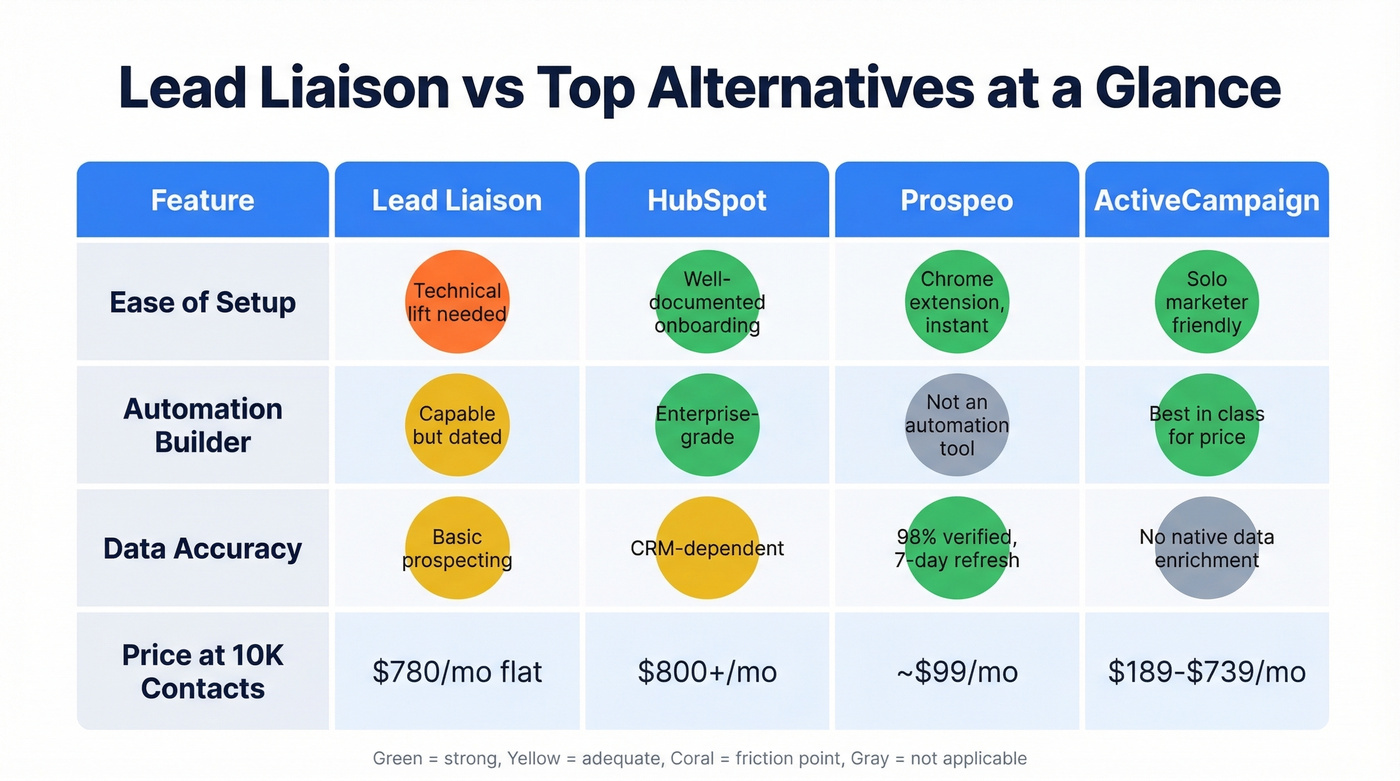 Lead Liaison vs Top Alternatives at a Glance

| Feature | Lead Liaison | HubSpot | Prospeo | ActiveCampaign |
|---|---|---|---|---|
| Ease of Setup | Technical lift needed | Well-documented onboarding | Chrome extension, instant | Solo marketer friendly |
| Automation Builder | Capable but dated | Enterprise-grade | Not an automation tool | Best in class for price |
| Data Accuracy | Basic prospecting | CRM-dependent | 98% verified, 7-day refresh | No native data enrichment |
| Price at 10K Contacts | \$780/mo flat | \$800+/mo | ~\$99/mo | \$189-\$739/mo |

Green = strong, Yellow = adequate, Coral = friction point, Gray = not applicable